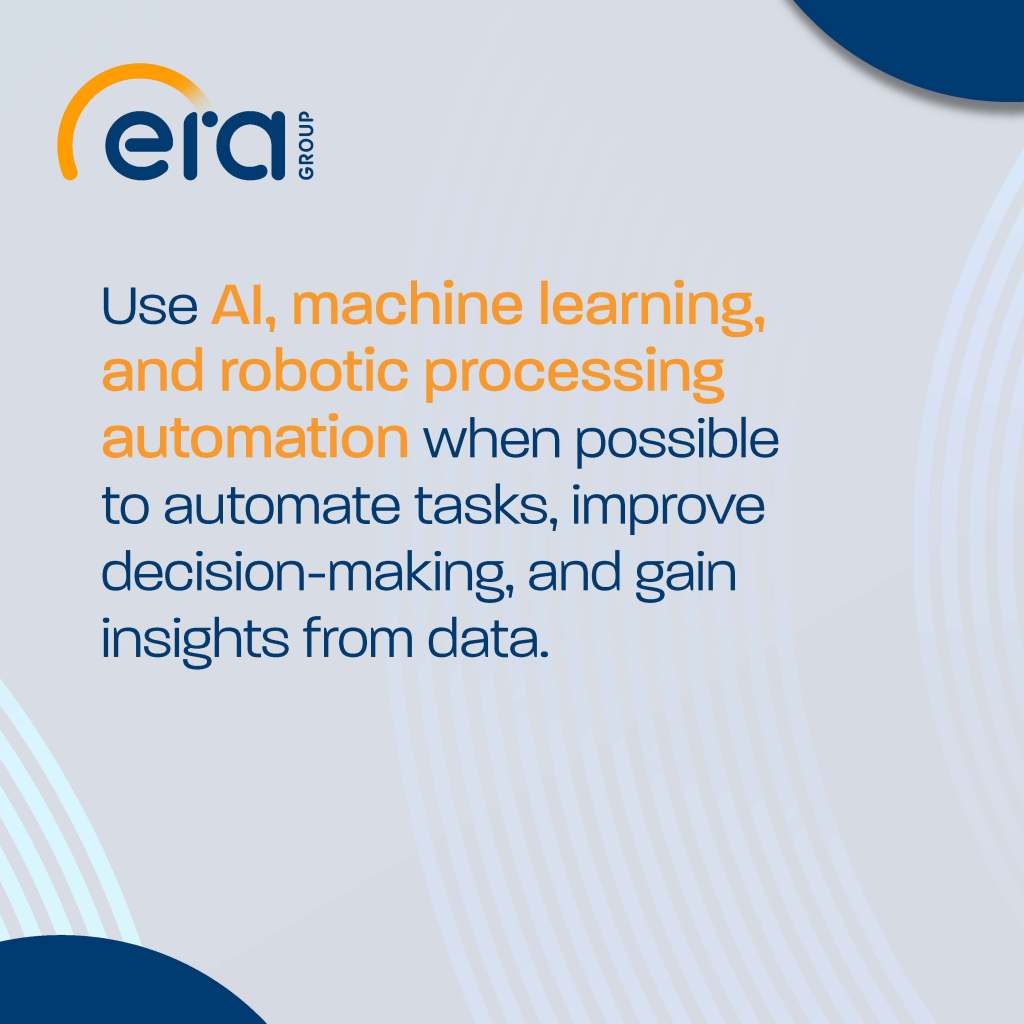 era GROUP

Use AI, machine learning, and robotic processing automation when possible to automate tasks, improve decision-making, and gain insights from data.